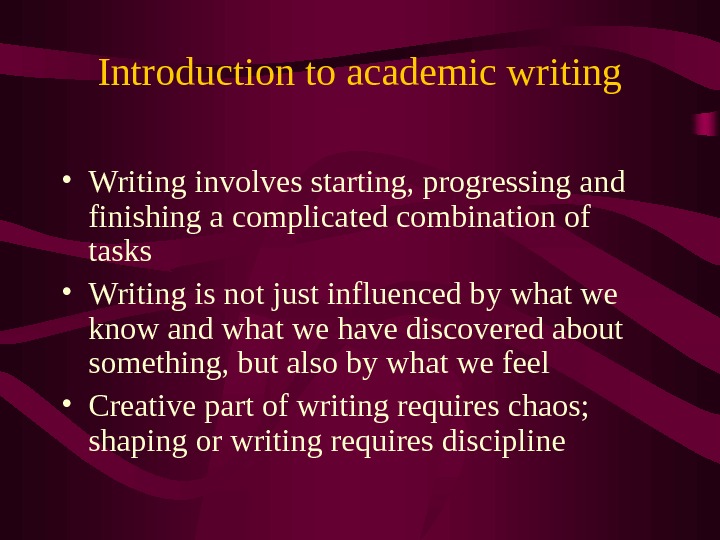 Introduction to academic writing

• Writing involves starting, progressing and finishing a complicated combination of tasks

• Writing is not just influenced by what we know and what we have discovered about something, but also by what we feel

• Creative part of writing requires chaos; shaping or writing requires discipline